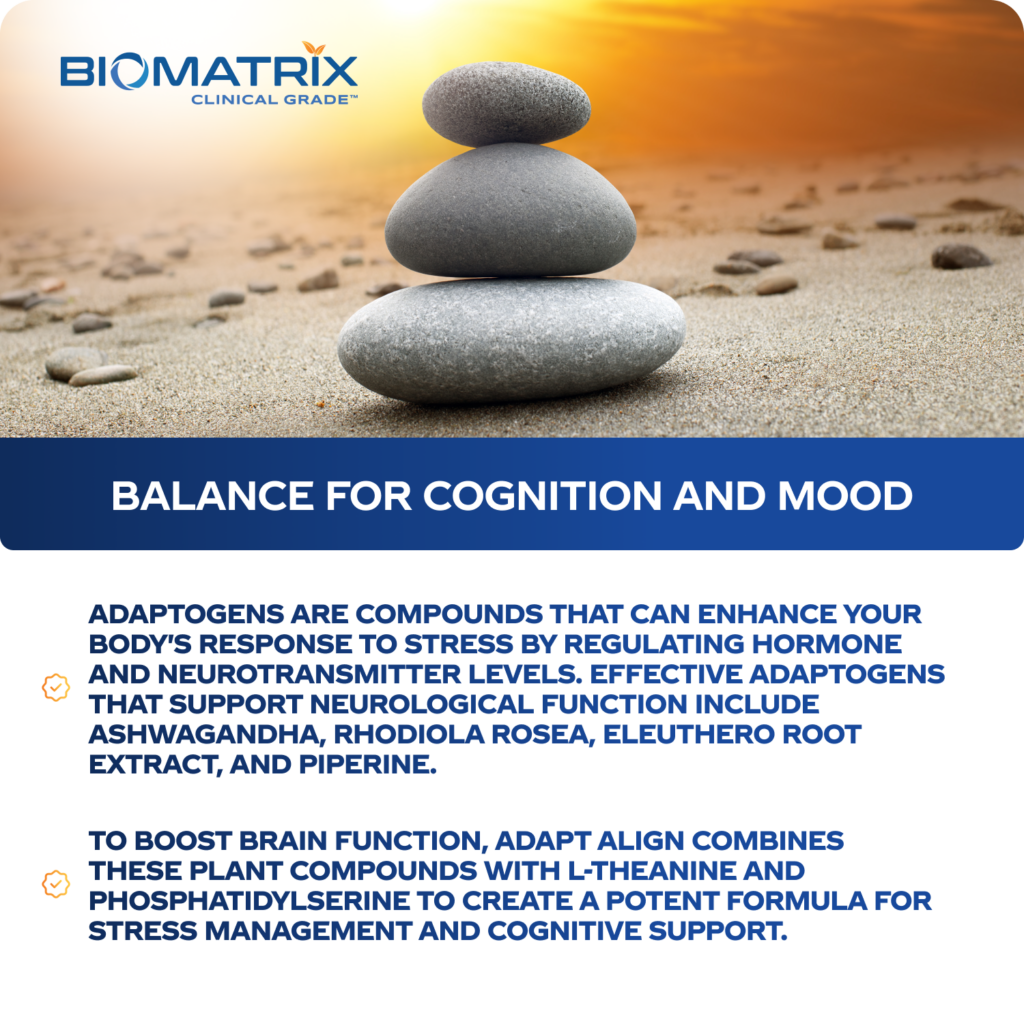 BIOMATRIX
CLINICAL GRADE™

BALANCE FOR COGNITION AND MOOD

ADAPTOGENS ARE COMPOUNDS THAT CAN ENHANCE YOUR BODY'S RESPONSE TO STRESS BY REGULATING HORMONE AND NEUROTRANSMITTER LEVELS. EFFECTIVE ADAPTOGENS THAT SUPPORT NEUROLOGICAL FUNCTION INCLUDE ASHWAGANDHA, RHODIOLA ROSEA, ELEUTHERO ROOT EXTRACT, AND PIPERINE.

TO BOOST BRAIN FUNCTION, ADAPT ALIGN COMBINES THESE PLANT COMPOUNDS WITH L-THEANINE AND PHOSPHATIDYLSERINE TO CREATE A POTENT FORMULA FOR STRESS MANAGEMENT AND COGNITIVE SUPPORT.